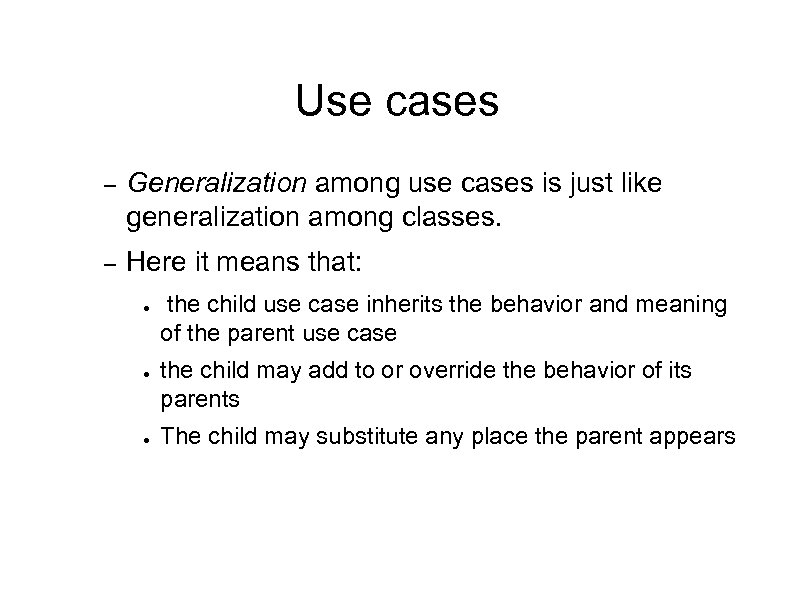 Use cases

– Generalization among use cases is just like generalization among classes.

– Here it means that:

• the child use case inherits the behavior and meaning of the parent use case

• the child may add to or override the behavior of its parents

• The child may substitute any place the parent appears